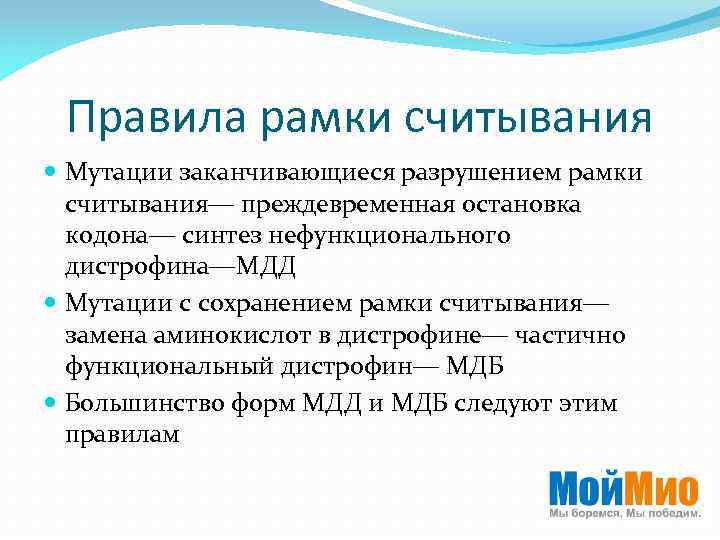 Правила рамки считывания

Мутации заканчивающиеся разрушением рамки считывания— преждевременная остановка кодона— синтез нефункционального дистрофина—МДД

Мутации с сохранением рамки считывания— замена аминокислот в дистрофине— частично функциональный дистрофин— МДБ

Большинство форм МДД и МДБ следуют этим правилам

МойМио
Мы боремся, Мы победим.